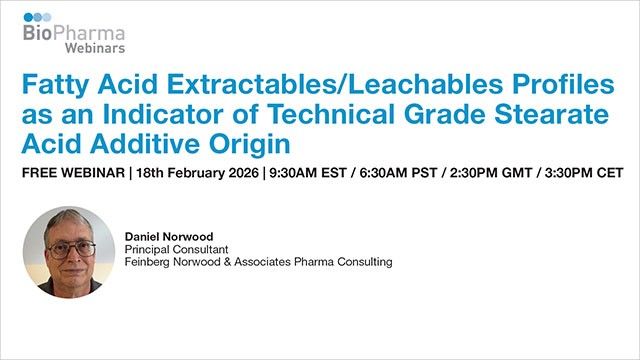 BioPharma
Webinars

Fatty Acid Extractables/Leachables Profiles as an Indicator of Technical Grade Stearate Acid Additive Origin

FREE WEBINAR | 18th February 2026 | 9:30AM EST / 6:30AM PST / 2:30PM GMT / 3:30PM CET

Daniel Norwood
Principal Consultant
Feinberg Norwood & Associates Pharma Consulting